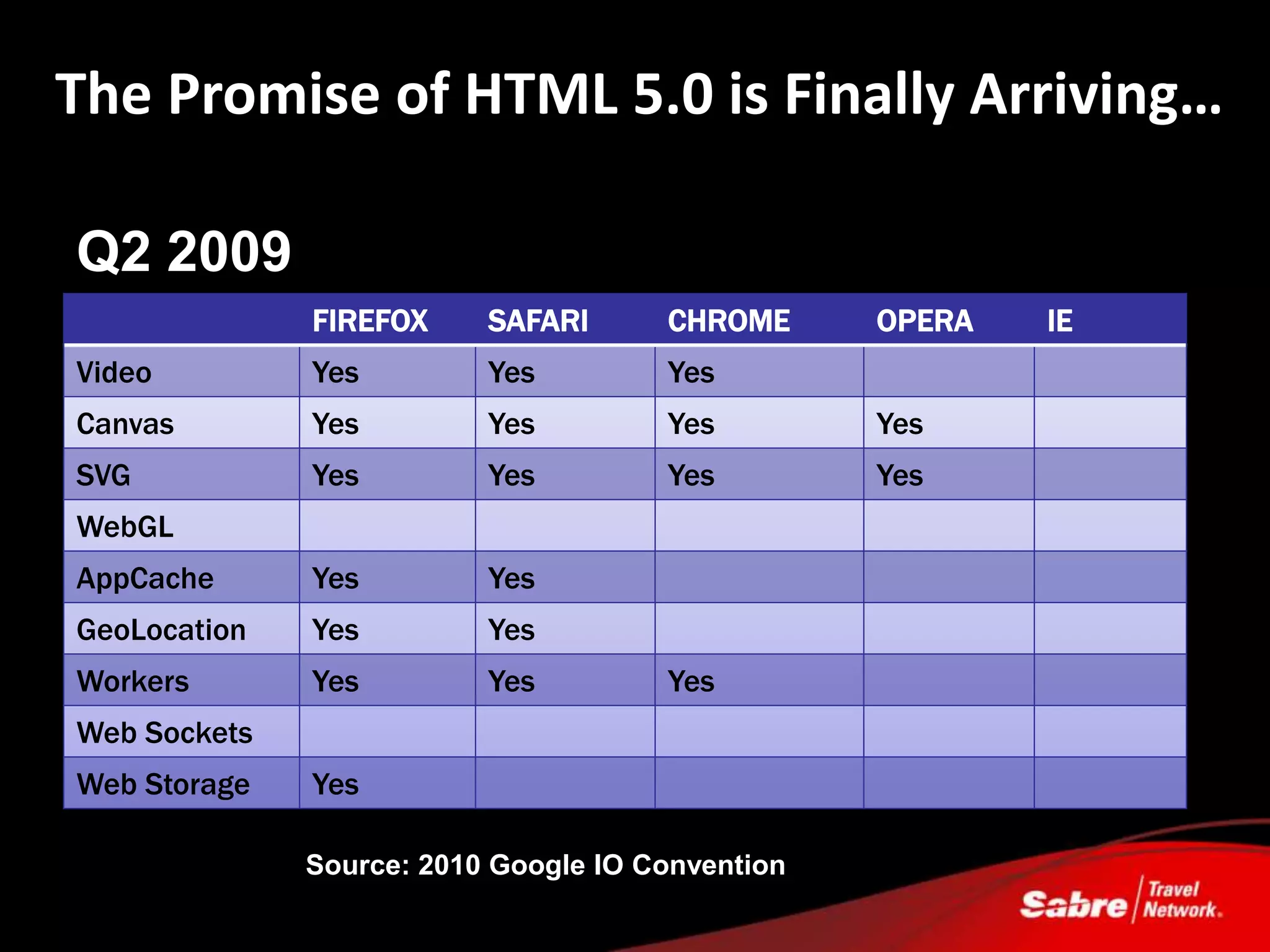 The Promise of HTML 5.0 is Finally Arriving…

Q2 2009

| | FIREFOX | SAFARI | CHROME | OPERA | IE |
|---|---|---|---|---|---|
| Video | Yes | Yes | Yes | | |
| Canvas | Yes | Yes | Yes | Yes | |
| SVG | Yes | Yes | Yes | Yes | |
| WebGL | | | | | |
| AppCache | Yes | Yes | | | |
| GeoLocation | Yes | Yes | | | |
| Workers | Yes | Yes | Yes | | |
| Web Sockets | | | | | |
| Web Storage | Yes | | | | |

Source: 2010 Google IO Convention

Sabre Travel Network.